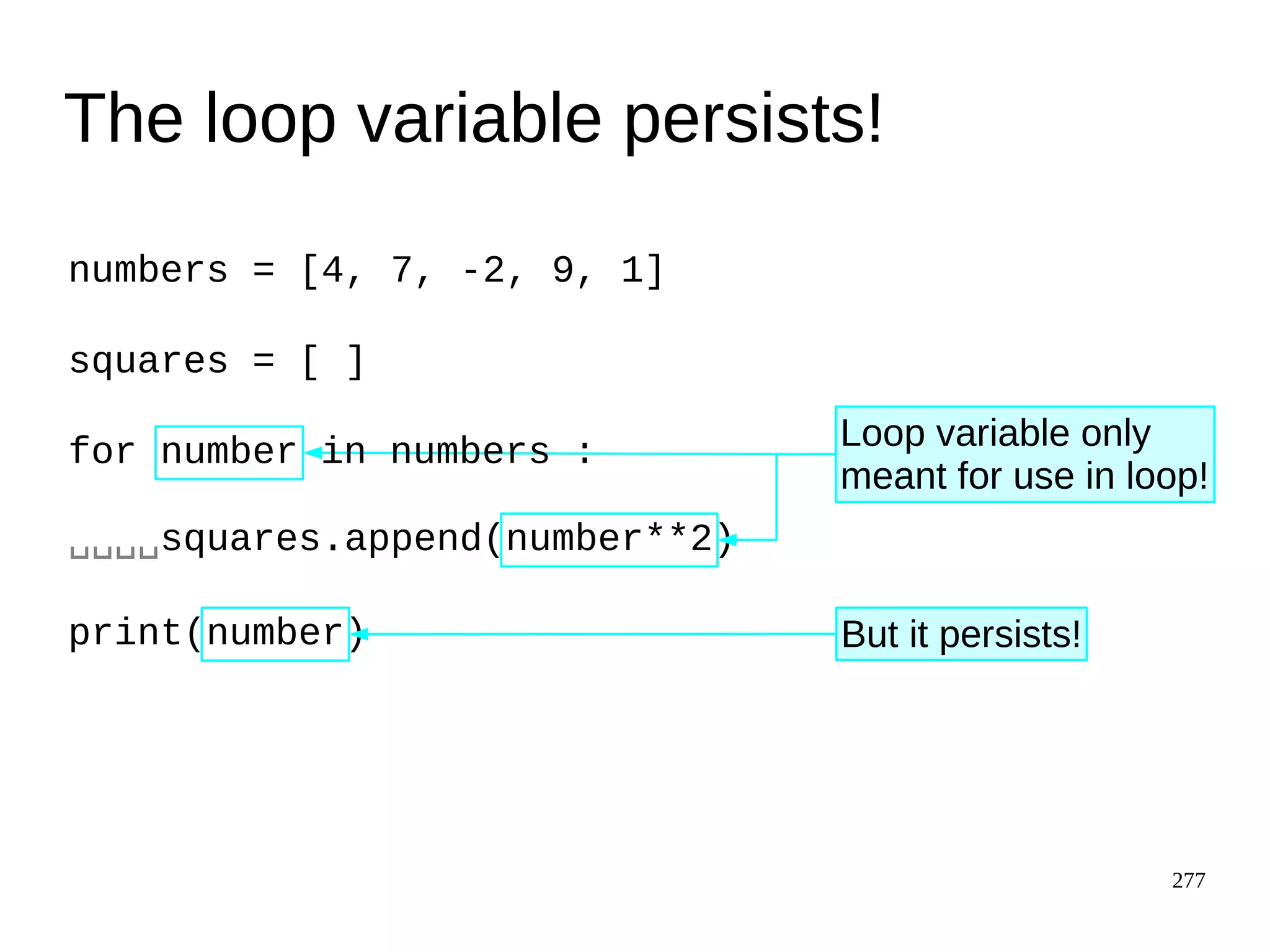 The loop variable persists!

numbers = [4, 7, -2, 9, 1]

squares = [ ]

for number in numbers :

␣␣␣␣squares.append(number**2)

print(number)

Loop variable only meant for use in loop!

But it persists!

277